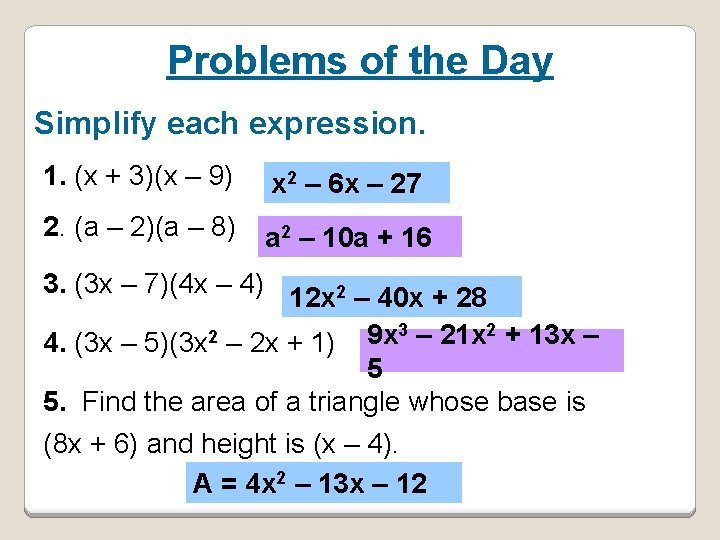 Problems of the Day

Simplify each expression.

1. $(x + 3)(x – 9)$ $x^2 – 6x – 27$

2. $(a – 2)(a – 8)$ $a^2 – 10a + 16$

3. $(3x – 7)(4x – 4)$ $12x^2 – 40x + 28$

4. $(3x – 5)(3x^2 – 2x + 1)$ $9x^3 – 21x^2 + 13x – 5$

5. Find the area of a triangle whose base is $(8x + 6)$ and height is $(x – 4)$.

$A = 4x^2 – 13x – 12$